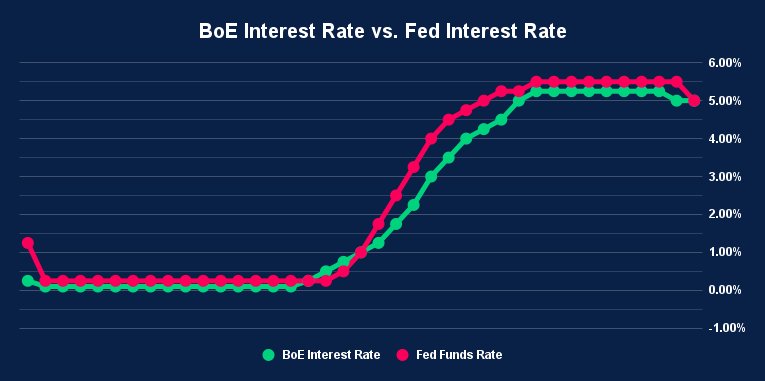 BoE Interest Rate vs. Fed Interest Rate

6.00%
5.00%
4.00%
3.00%
2.00%
1.00%
0.00%
-1.00%

BoE Interest Rate
Fed Funds Rate